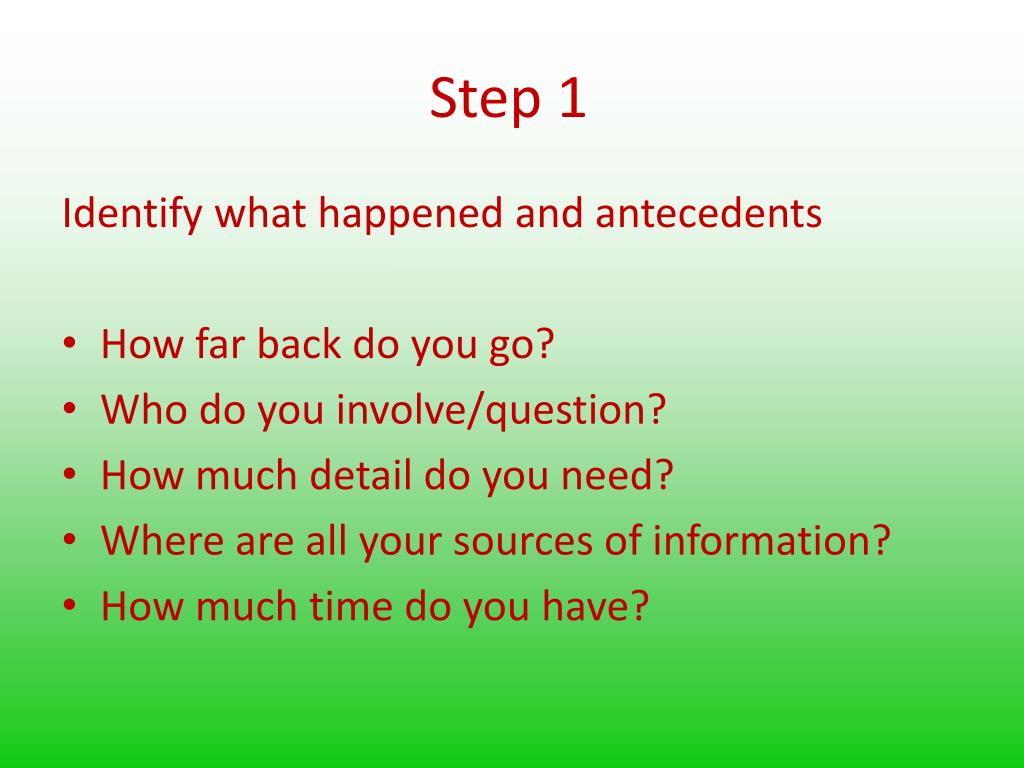 Step 1

Identify what happened and antecedents

• How far back do you go?
• Who do you involve/question?
• How much detail do you need?
• Where are all your sources of information?
• How much time do you have?